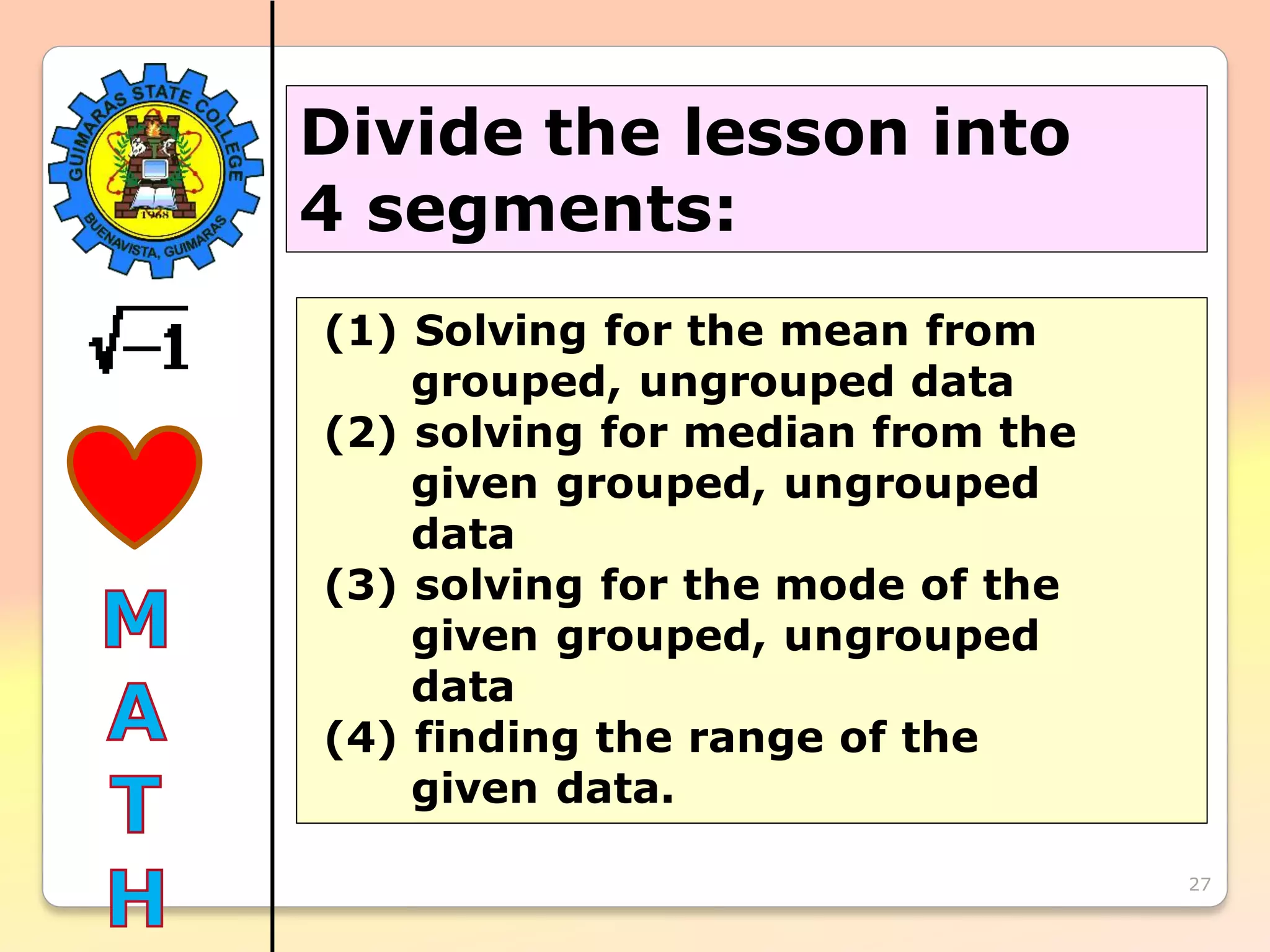 GUIMARAS STATE COLLEGE
1968
BUENAVISTA, GUIMARAS

$\sqrt{-1}$

M
A
T
H

Divide the lesson into 4 segments:

(1) Solving for the mean from grouped, ungrouped data
(2) solving for median from the given grouped, ungrouped data
(3) solving for the mode of the given grouped, ungrouped data
(4) finding the range of the given data.

27